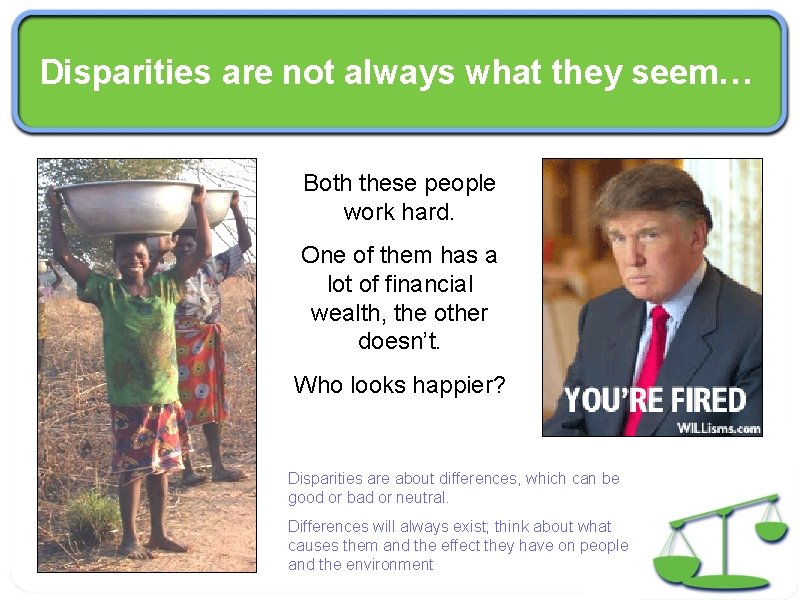 Disparities are not always what they seem…

Both these people work hard.

One of them has a lot of financial wealth, the other doesn't.

Who looks happier?

YOU'RE FIRED

WILLisms.com

Disparities are about differences, which can be good or bad or neutral.

Differences will always exist; think about what causes them and the effect they have on people and the environment